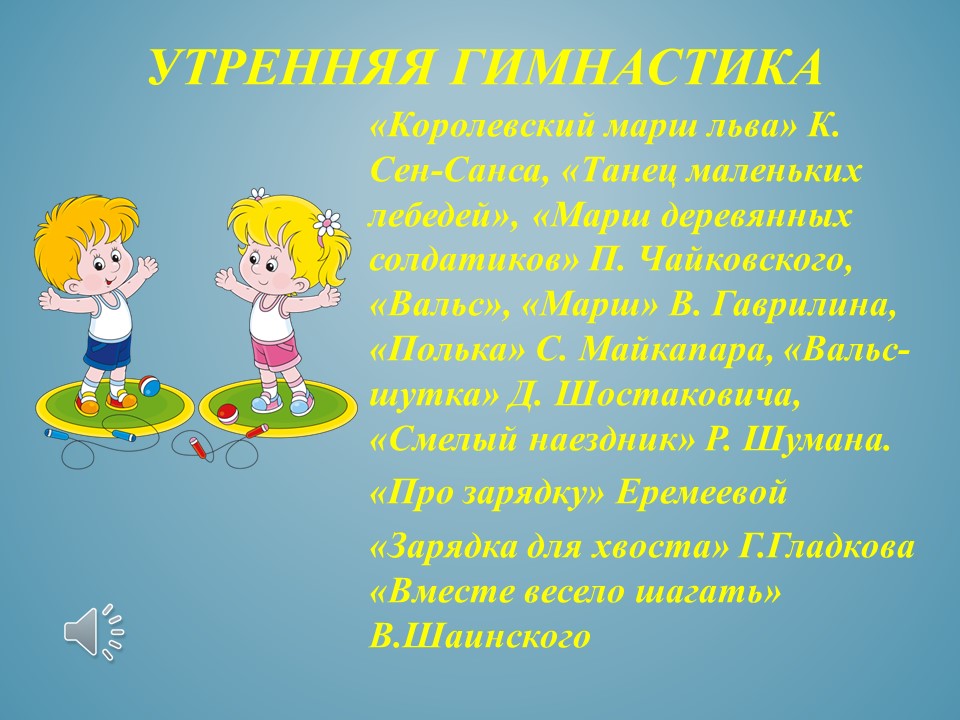 УТРЕННЯЯ ГИМНАСТИКА

«Королевский марш льва» К. Сен-Санса, «Танец маленьких лебедей», «Марш деревянных солдатиков» П. Чайковского, «Вальс», «Марш» В. Гаврилина, «Полька» С. Майкапара, «Вальс-шутка» Д. Шостаковича, «Смелый наездник» Р. Шумана.

«Про зарядку» Еремеевой

«Зарядка для хвоста» Г.Гладкова «Вместе весело шагать» В.Шаинского